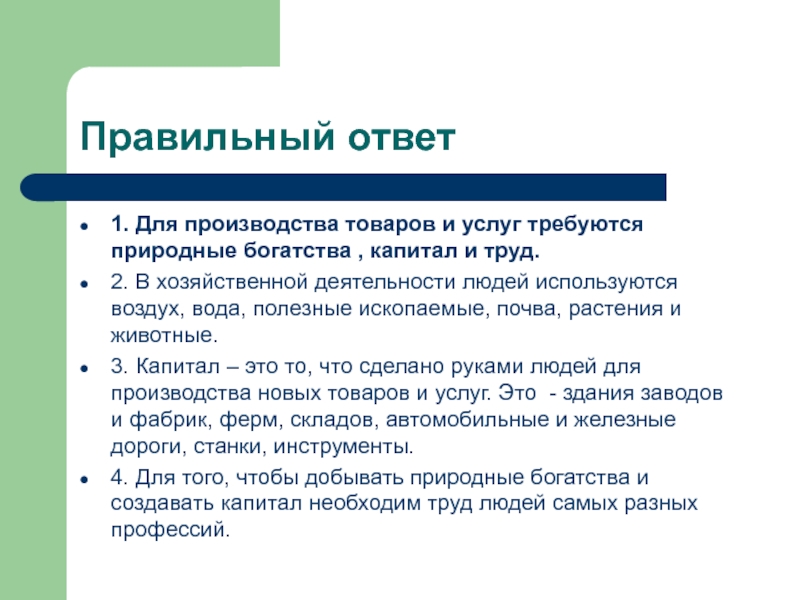 Правильный ответ

- 1. Для производства товаров и услуг требуются природные богатства , капитал и труд.
- 2. В хозяйственной деятельности людей используются воздух, вода, полезные ископаемые, почва, растения и животные.
- 3. Капитал – это то, что сделано руками людей для производства новых товаров и услуг. Это - здания заводов и фабрик, ферм, складов, автомобильные и железные дороги, станки, инструменты.
- 4. Для того, чтобы добывать природные богатства и создавать капитал необходим труд людей самых разных профессий.